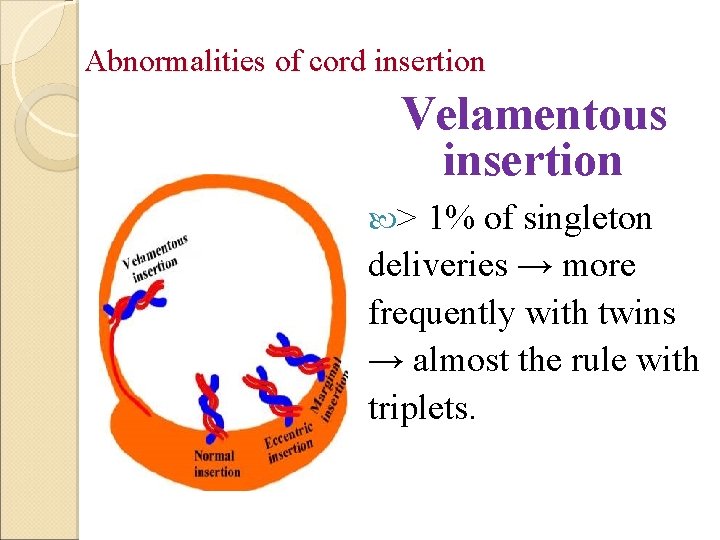 Abnormalities of cord insertion

Velamentous insertion

> 1% of singleton deliveries → more frequently with twins → almost the rule with triplets.

Velamentous insertion

Normal insertion

Eccentric insertion

Marginal insertion